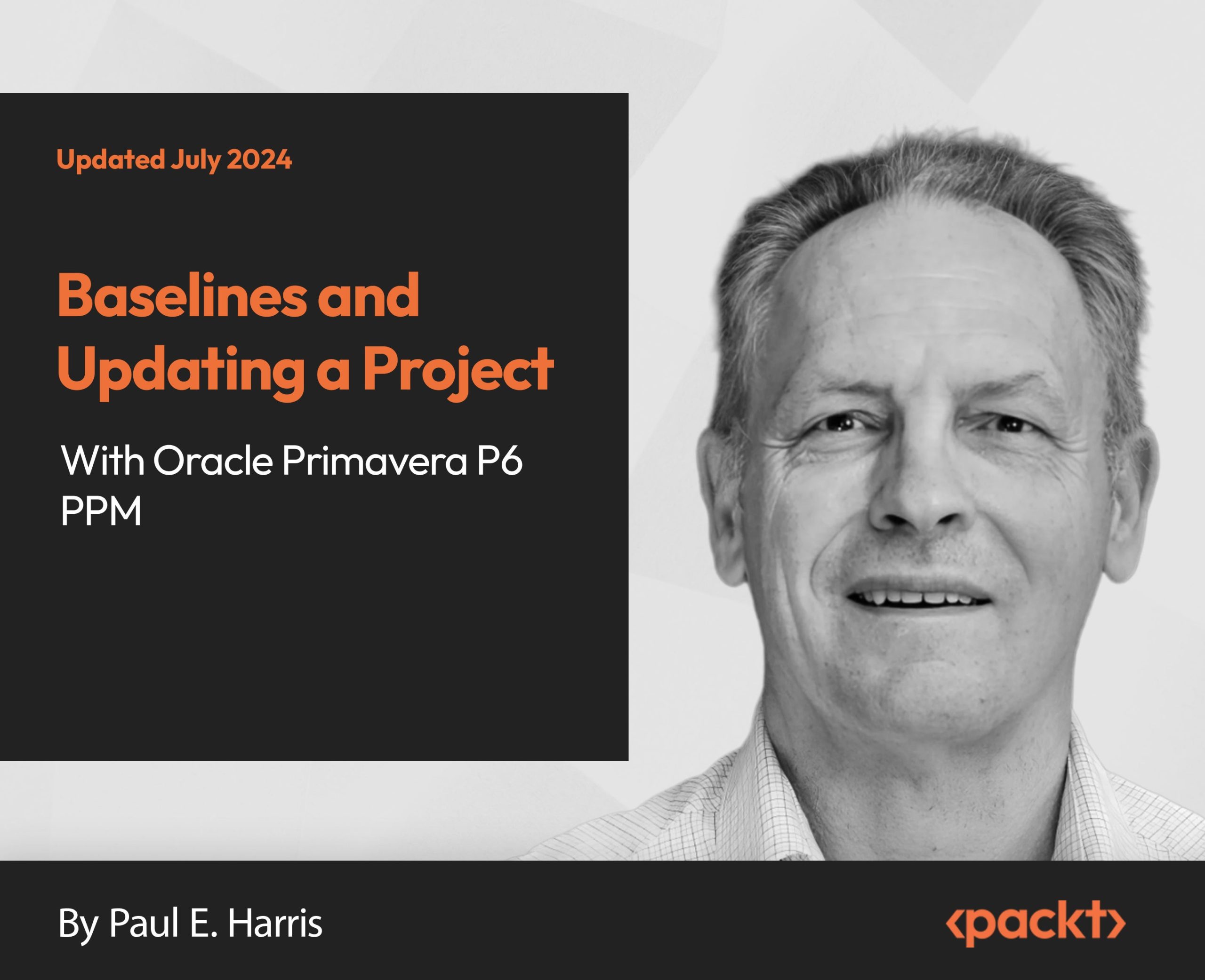 Updated July 2024

Baselines and Updating a Project

With Oracle Primavera P6 PPM

By Paul E. Harris

‹packt›